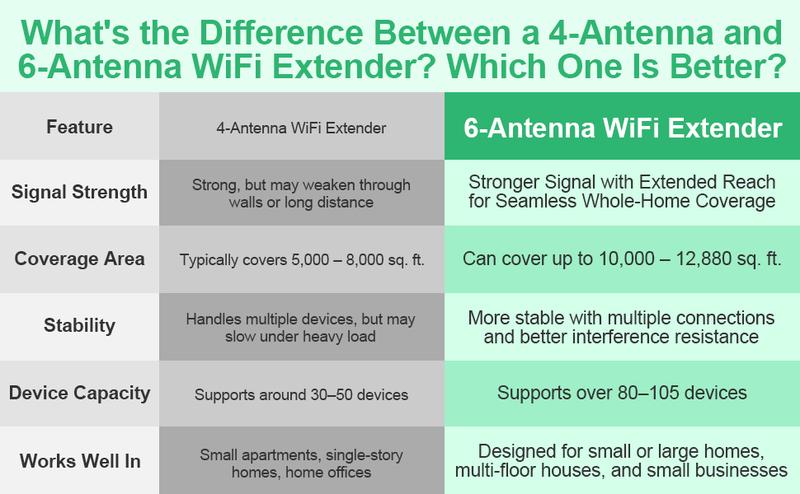 What's the Difference Between a 4-Antenna and 6-Antenna WiFi Extender? Which One Is Better?

| Feature | 4-Antenna WiFi Extender | 6-Antenna WiFi Extender |
|---|---|---|
| Signal Strength | Strong, but may weaken through walls or long distance | Stronger Signal with Extended Reach for Seamless Whole-Home Coverage |
| Coverage Area | Typically covers 5,000 – 8,000 sq. ft. | Can cover up to 10,000 – 12,880 sq. ft. |
| Stability | Handles multiple devices, but may slow under heavy load | More stable with multiple connections and better interference resistance |
| Device Capacity | Supports around 30–50 devices | Supports over 80–105 devices |
| Works Well In | Small apartments, single-story homes, home offices | Designed for small or large homes, multi-floor houses, and small businesses |